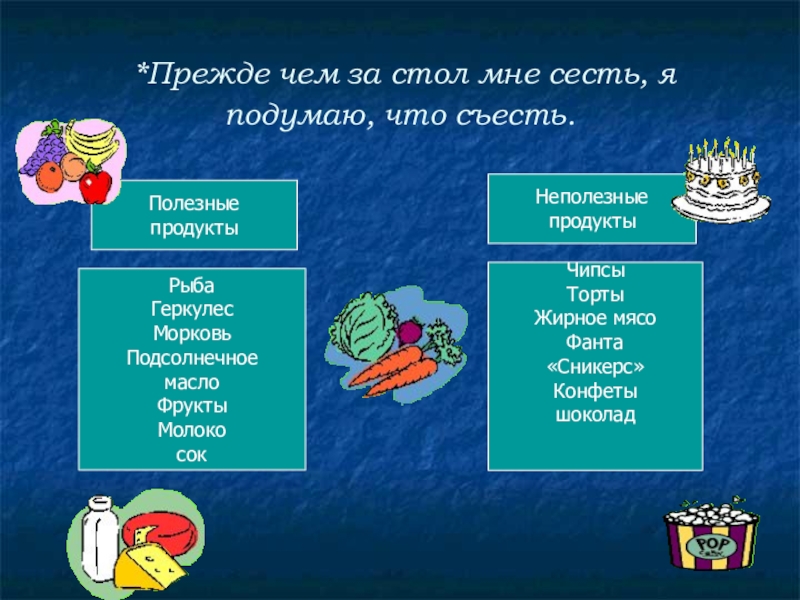 *Прежде чем за стол мне сесть, я подумаю, что съесть.

Полезные продукты

Рыба
Геркулес
Морковь
Подсолнечное масло
Фрукты
Молоко
сок

Неполезные продукты

Чипсы
Торты
Жирное мясо
Фанта
«Сникерс»
Конфеты
шоколад

POP